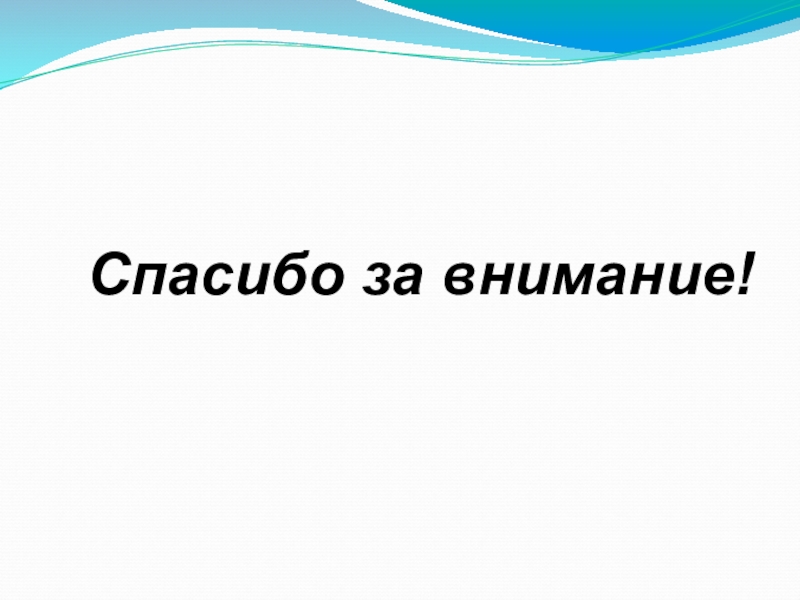 Спасибо за внимание!